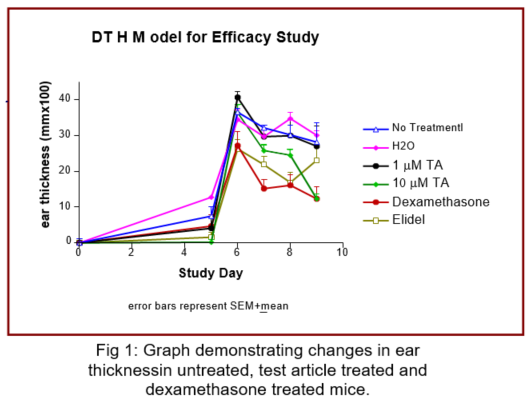 DT H M odel for Efficacy Study

ear thickness (mmx100)

40
30
20
10
0

0
2
4
6
8
10

Study Day

No Treatmentl
H2O
1 µM TA
10 µM TA
Dexamethasone
Elidel

error bars represent SEM+mean

Fig 1: Graph demonstrating changes in ear thicknessin untreated, test article treated and dexamethasone treated mice.